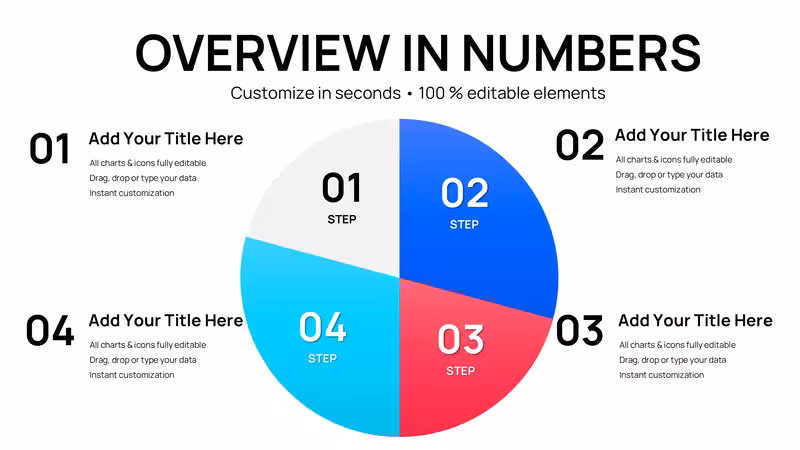 OVERVIEW IN NUMBERS

Customize in seconds • 100 % editable elements

01 Add Your Title Here

All charts & icons fully editable
Drag, drop or type your data
Instant customization

01
STEP

02
STEP

02 Add Your Title Here

All charts & icons fully editable
Drag, drop or type your data
Instant customization

04 Add Your Title Here

All charts & icons fully editable
Drag, drop or type your data
Instant customization

04
STEP

03
STEP

03 Add Your Title Here

All charts & icons fully editable
Drag, drop or type your data
Instant customization